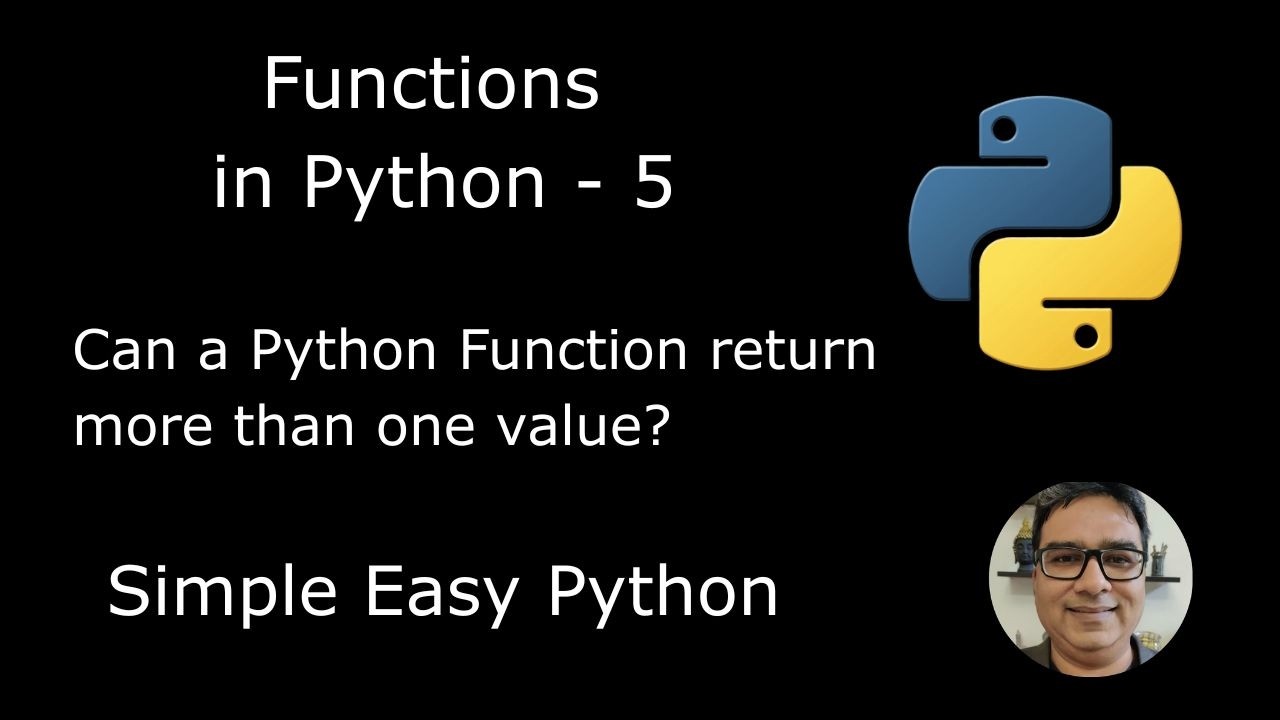 Functions
in Python - 5

Can a Python Function return more than one value?

Simple Easy Python